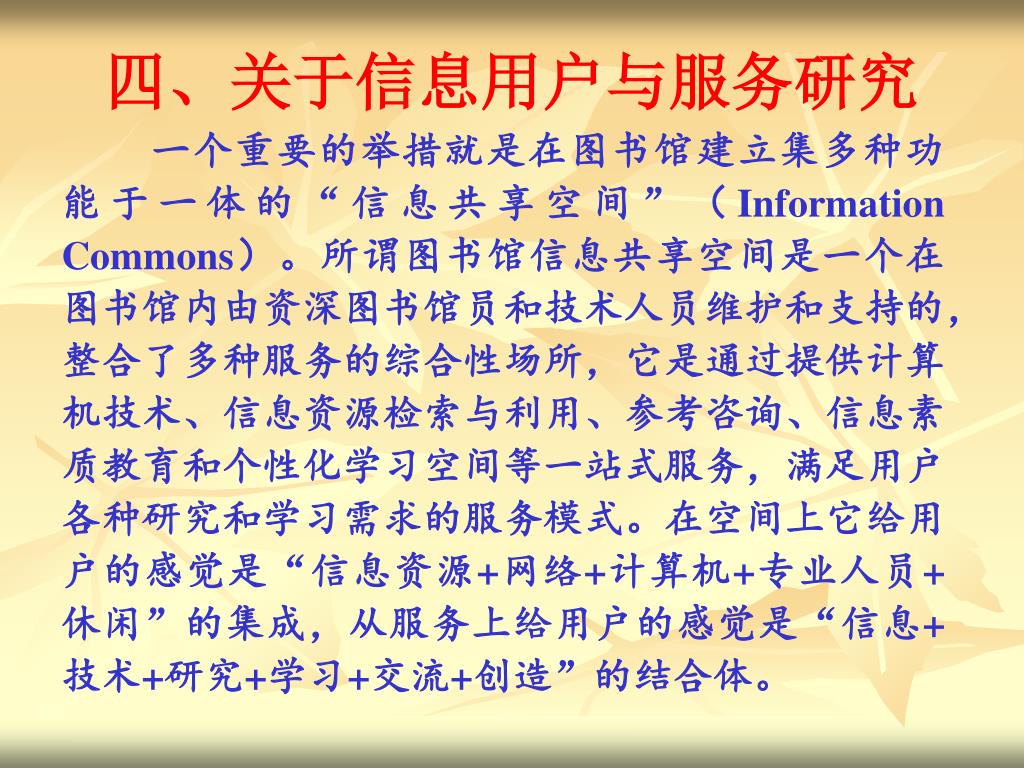 四、关于信息用户与服务研究

一个重要的举措就是在图书馆建立集多种功能于一体的“信息共享空间”（Information Commons）。所谓图书馆信息共享空间是一个在图书馆内由资深图书馆员和技术人员维护和支持的，整合了多种服务的综合性场所，它是通过提供计算机技术、信息资源检索与利用、参考咨询、信息素质教育和个性化学习空间等一站式服务，满足用户各种研究和学习需求的服务模式。在空间上它给用户的感觉是“信息资源+网络+计算机+专业人员+休闲”的集成，从服务上给用户的感觉是“信息+技术+研究+学习+交流+创造”的结合体。